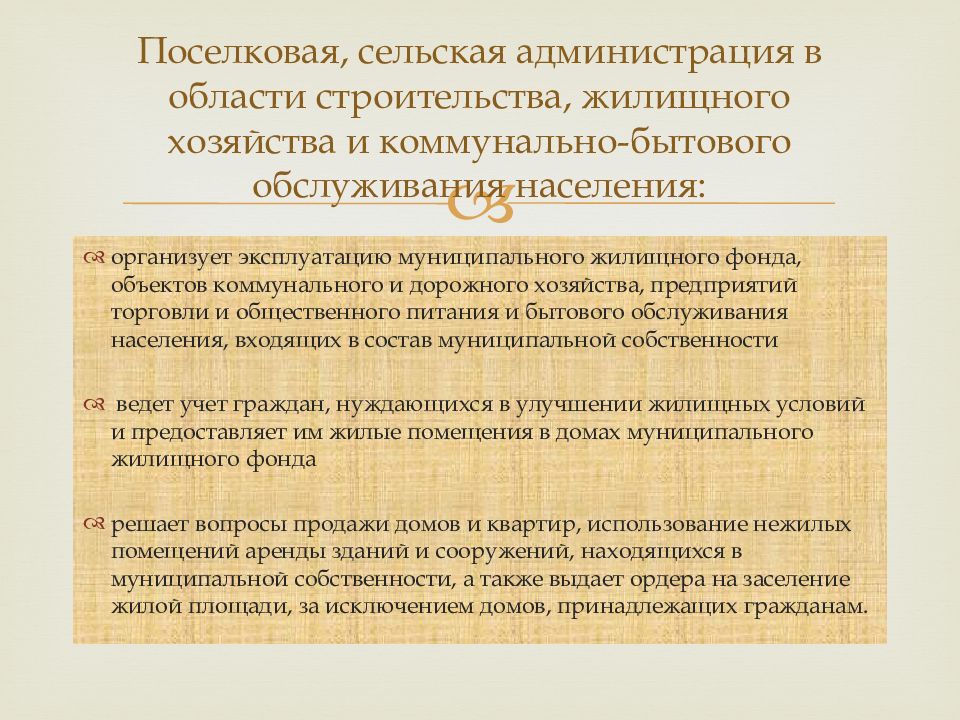 Поселковая, сельская администрация в области строительства, жилищного хозяйства и коммунально-бытового обслуживания населения:

организует эксплуатацию муниципального жилищного фонда, объектов коммунального и дорожного хозяйства, предприятий торговли и общественного питания и бытового обслуживания населения, входящих в состав муниципальной собственности

ведет учет граждан, нуждающихся в улучшении жилищных условий и предоставляет им жилые помещения в домах муниципального жилищного фонда

решает вопросы продажи домов и квартир, использование нежилых помещений аренды зданий и сооружений, находящихся в муниципальной собственности, а также выдает ордера на заселение жилой площади, за исключением домов, принадлежащих гражданам.